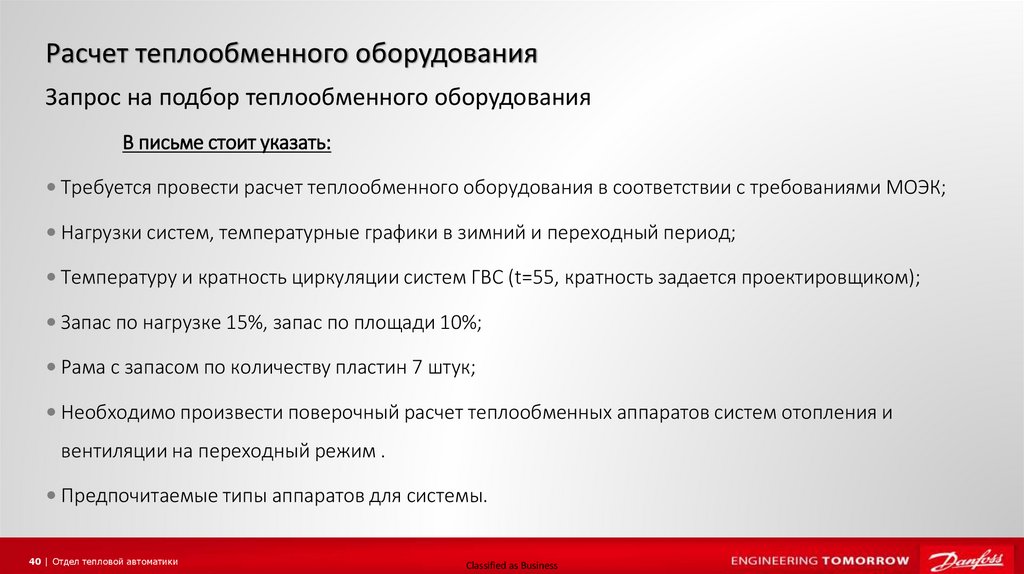 Расчет теплообменного оборудования

Запрос на подбор теплообменного оборудования

В письме стоит указать:

• Требуется провести расчет теплообменного оборудования в соответствии с требованиями МОЭК;

• Нагрузки систем, температурные графики в зимний и переходный период;

• Температуру и кратность циркуляции систем ГВС (t=55, кратность задается проектировщиком);

• Запас по нагрузке 15%, запас по площади 10%;

• Рама с запасом по количеству пластин 7 штук;

• Необходимо произвести поверочный расчет теплообменных аппаратов систем отопления и вентиляции на переходный режим .

• Предпочитаемые типы аппаратов для системы.

40 | Отдел тепловой автоматики

Classified as Business

ENGINEERING TOMORROW

Danfoss